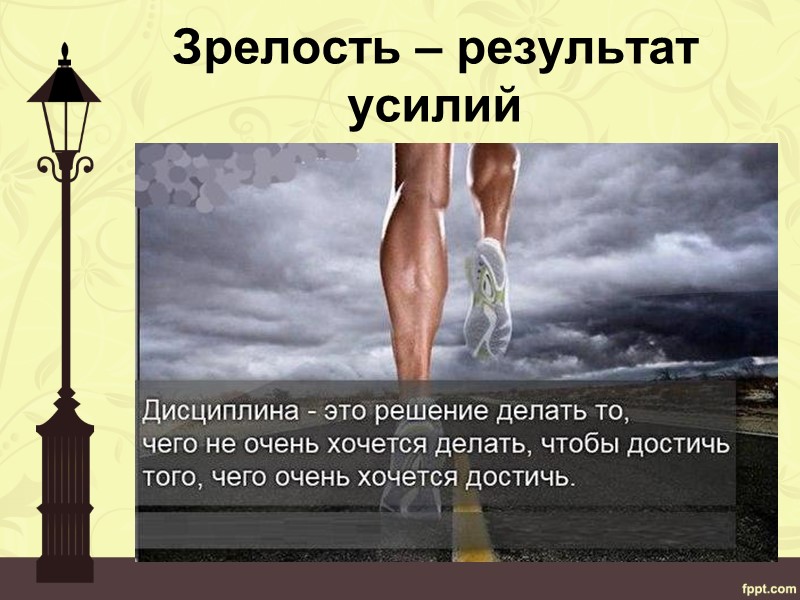 Зрелость – результат усилий

Дисциплина - это решение делать то, чего не очень хочется делать, чтобы достичь того, чего очень хочется достичь.

fppt.com